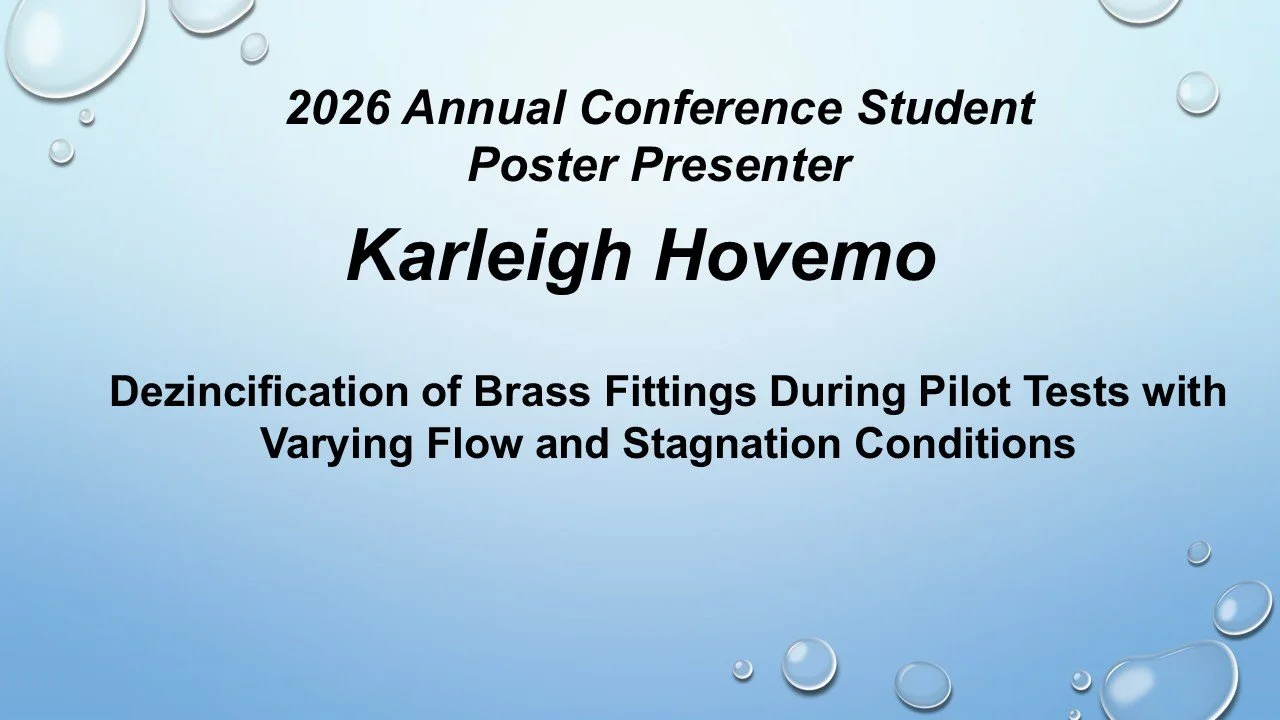 2026 Annual Conference Student Poster Presenter

Karleigh Hovemo

Dezincification of Brass Fittings During Pilot Tests with Varying Flow and Stagnation Conditions